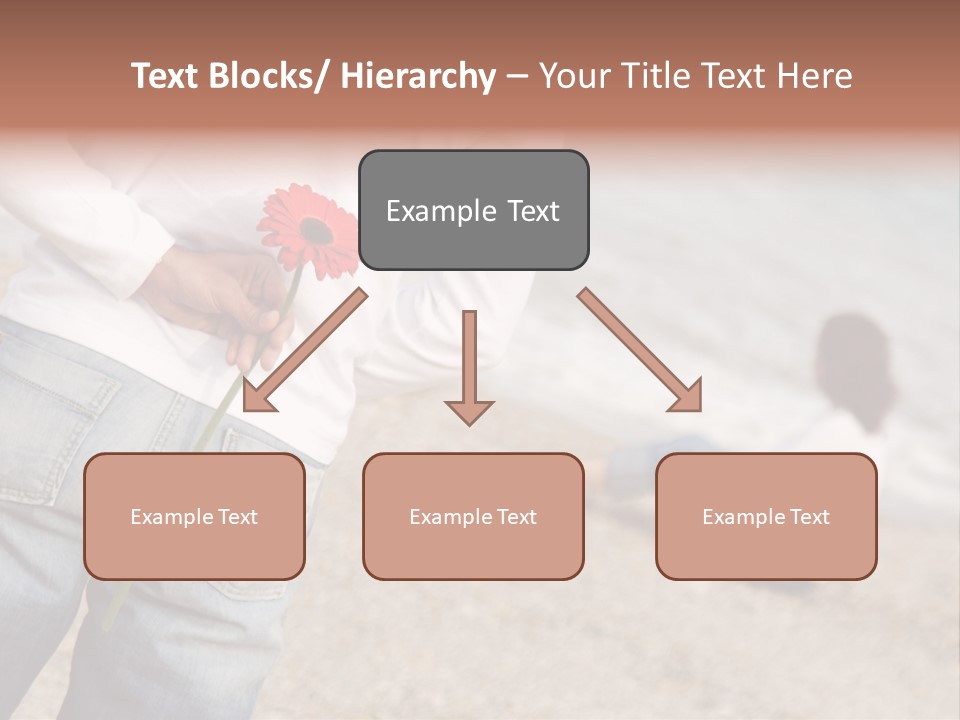 Text Blocks/ Hierarchy – Your Title Text Here

Example Text

Example Text

Example Text

Example Text